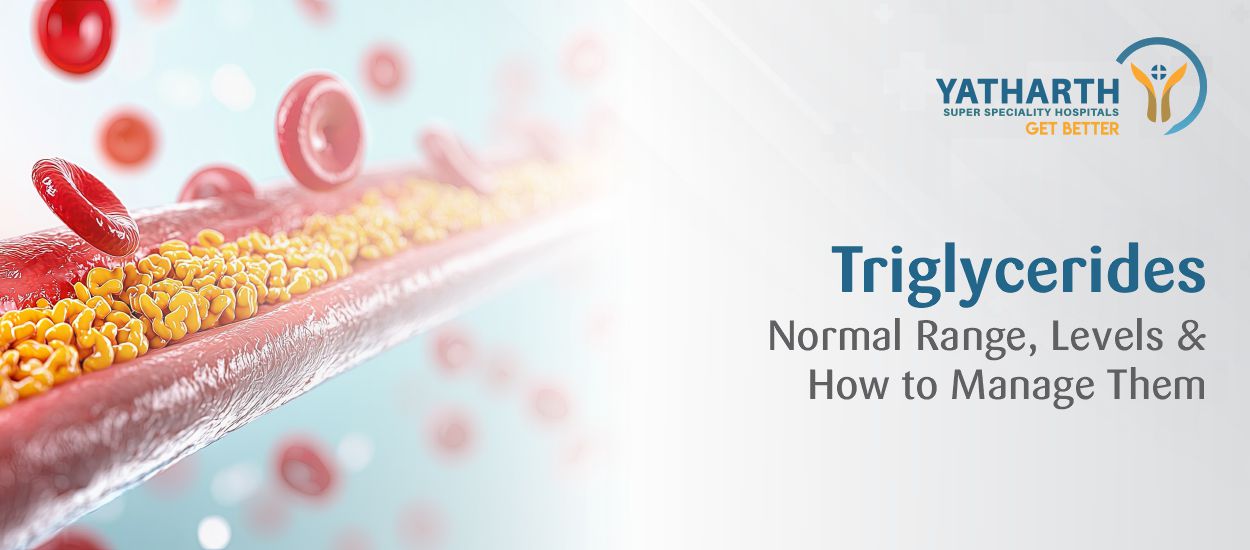 YATHARTH
SUPER SPECIALITY HOSPITALS
GET BETTER

Triglycerides
Normal Range, Levels & How to Manage Them